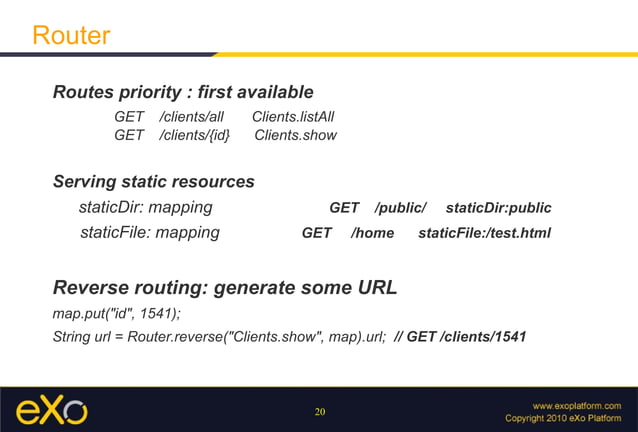 Router

Routes priority : first available

GET /clients/all Clients.listAll
GET /clients/{id} Clients.show

Serving static resources

staticDir: mapping GET /public/ staticDir:public
staticFile: mapping GET /home staticFile:/test.html

Reverse routing: generate some URL

map.put("id", 1541);
String url = Router.reverse("Clients.show", map).url; // GET /clients/1541

eXo

20

www.exoplatform.com
Copyright 2010 eXo Platform